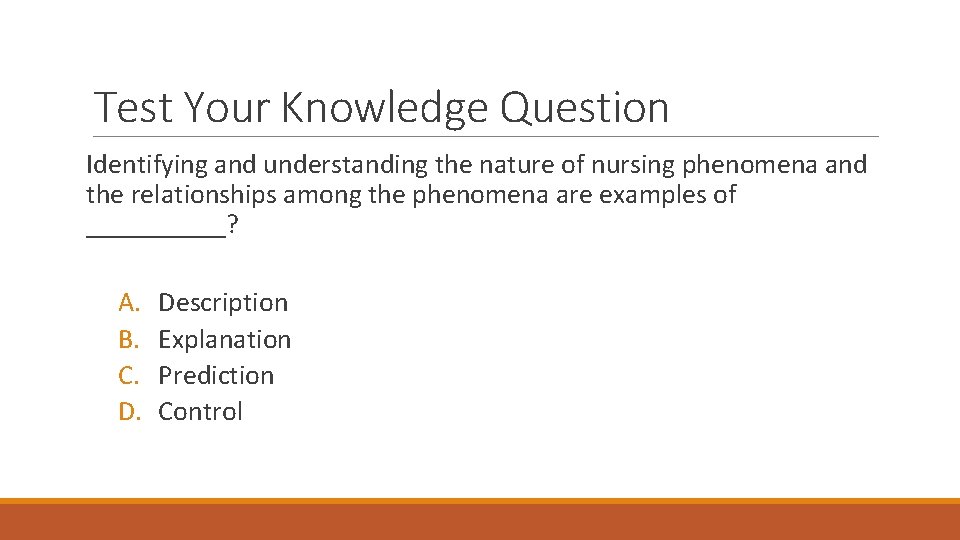 Test Your Knowledge Question

Identifying and understanding the nature of nursing phenomena and the relationships among the phenomena are examples of __________?

A. Description
B. Explanation
C. Prediction
D. Control